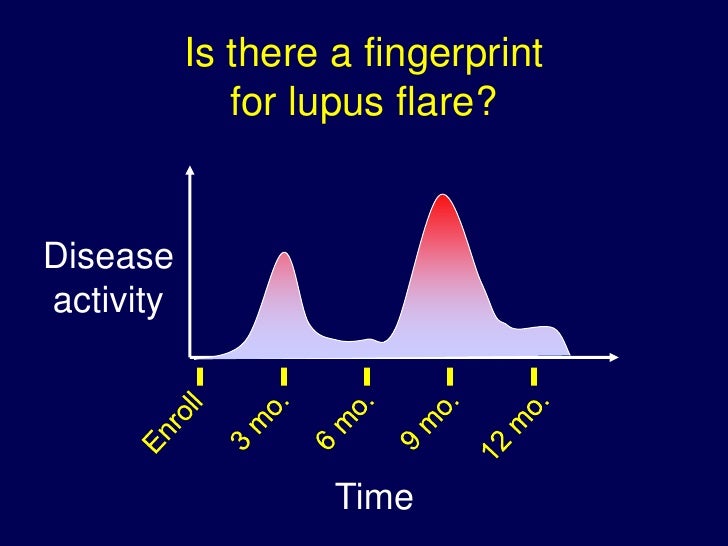 Is there a fingerprint for lupus flare?

Disease activity

Enroll
3 mo.
6 mo.
9 mo.
12 mo.

Time